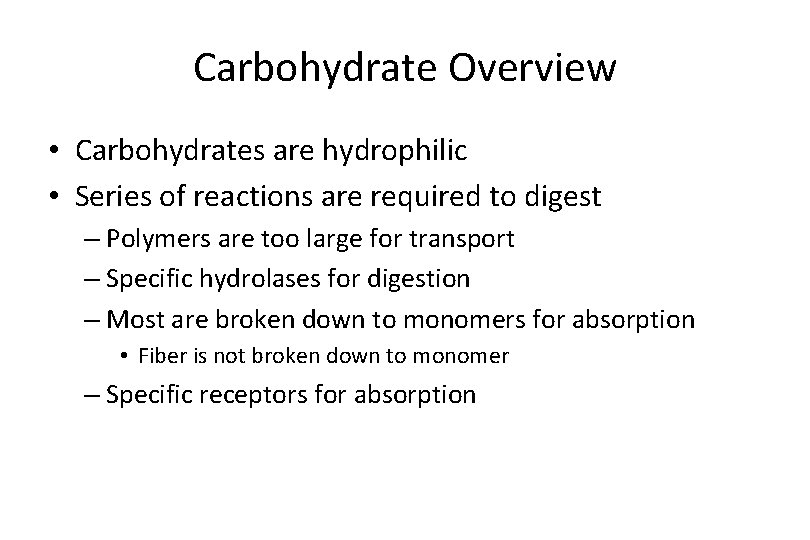 Carbohydrate Overview

• Carbohydrates are hydrophilic
• Series of reactions are required to digest
– Polymers are too large for transport
– Specific hydrolases for digestion
– Most are broken down to monomers for absorption
• Fiber is not broken down to monomer
– Specific receptors for absorption